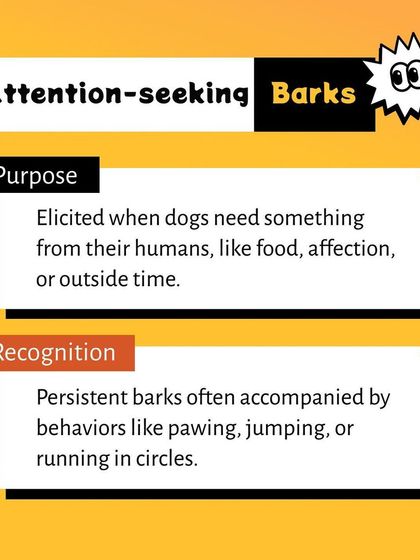 ttention-seeking Barks

Purpose

Elicited when dogs need something from their humans, like food, affection, or outside time.

Recognition

Persistent barks often accompanied by behaviors like pawing, jumping, or running in circles.